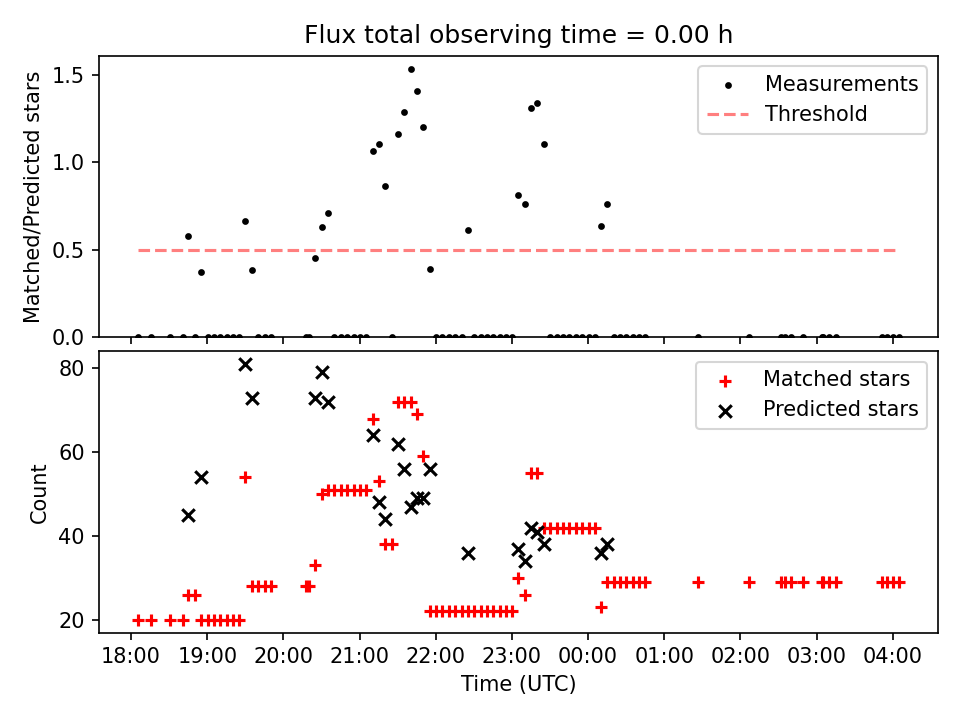 Flux total observing time = 0.00 h

Matched/Predicted stars

1.5
1.0
0.5
0.0

Measurements
Threshold

Count

80
60
40
20

Matched stars
Predicted stars

18:00 19:00 20:00 21:00 22:00 23:00 00:00 01:00 02:00 03:00 04:00

Time (UTC)